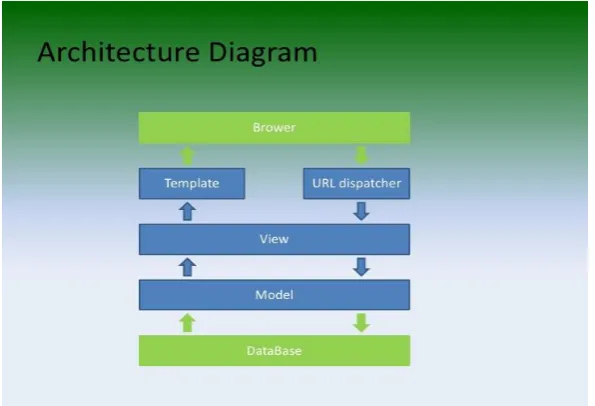 Architecture Diagram

Brower

Template

URL dispatcher

View

Model

DataBase